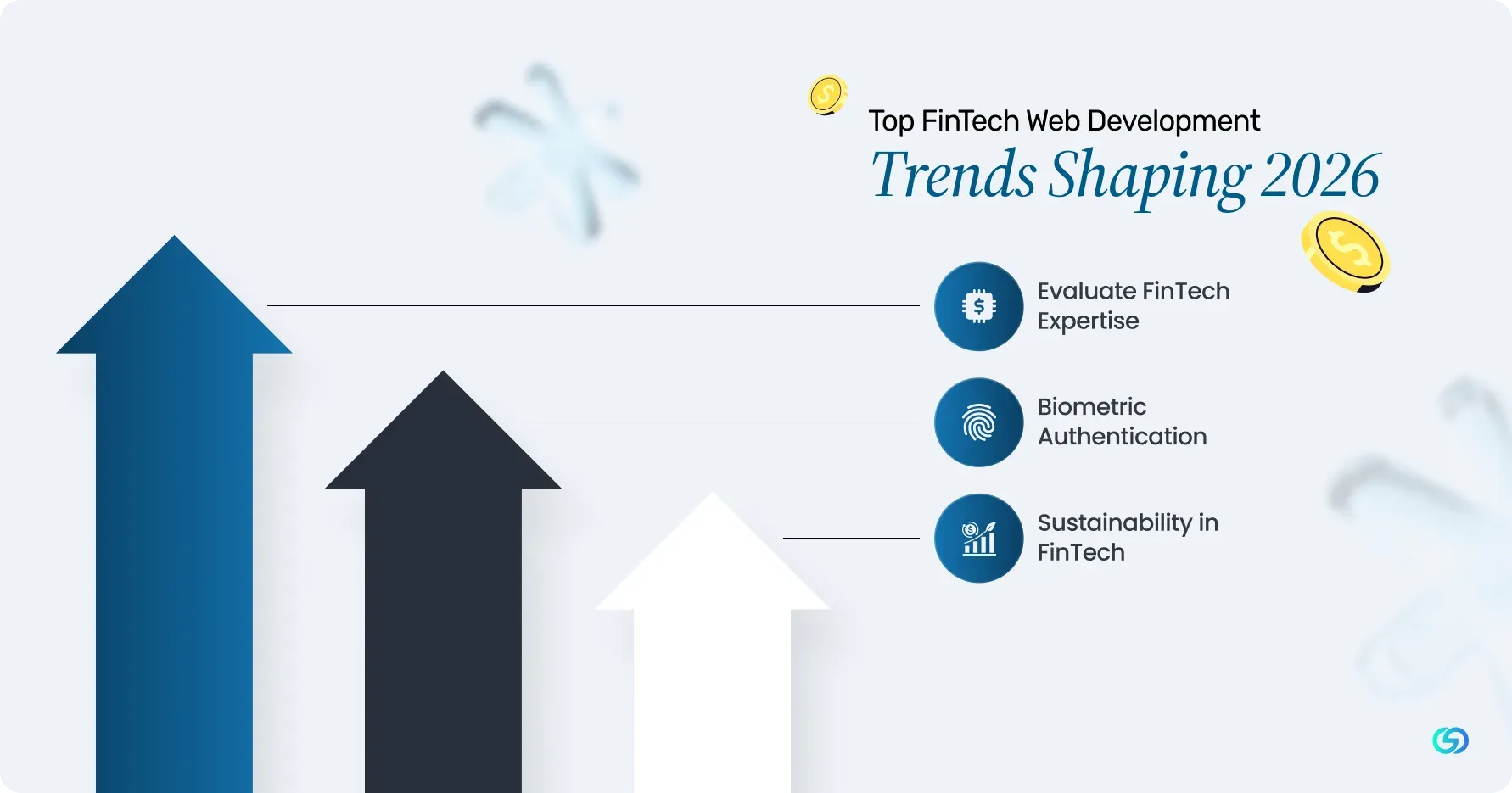 Top FinTech Web Development
Trends Shaping 2026

Evaluate FinTech Expertise

Biometric Authentication

Sustainability in FinTech